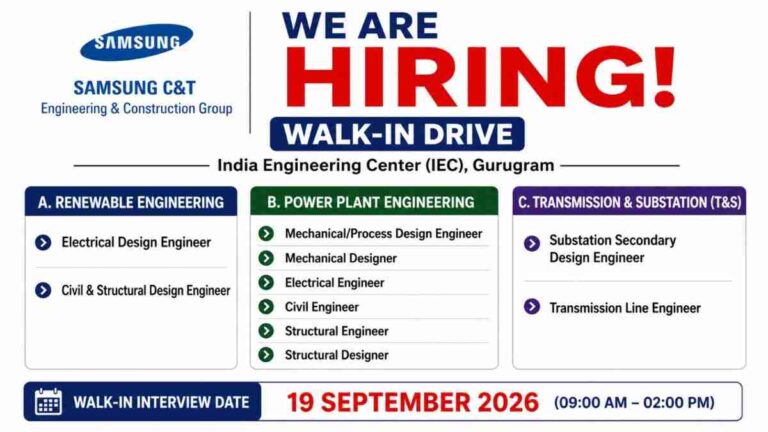 SAMSUNG

SAMSUNG C&T
Engineering & Construction Group

WE ARE
HIRING!
WALK-IN DRIVE

India Engineering Center (IEC), Gurugram

A. RENEWABLE ENGINEERING
Electrical Design Engineer
Civil & Structural Design Engineer

B. POWER PLANT ENGINEERING
Mechanical/Process Design Engineer
Mechanical Designer
Electrical Engineer
Civil Engineer
Structural Engineer
Structural Designer

C. TRANSMISSION & SUBSTATION (T&S)
Substation Secondary Design Engineer
Transmission Line Engineer

WALK-IN INTERVIEW DATE 19 SEPTEMBER 2026 (09:00 AM – 02:00 PM)